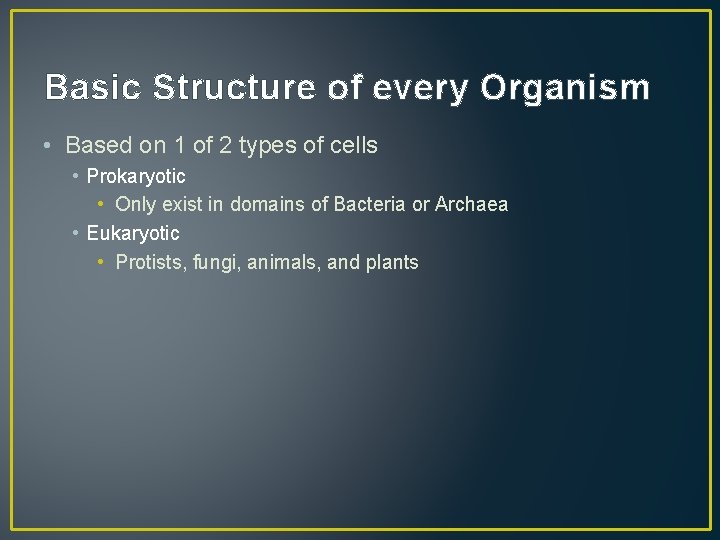 Basic Structure of every Organism

• Based on 1 of 2 types of cells
  • Prokaryotic
    • Only exist in domains of Bacteria or Archaea
  • Eukaryotic
    • Protists, fungi, animals, and plants